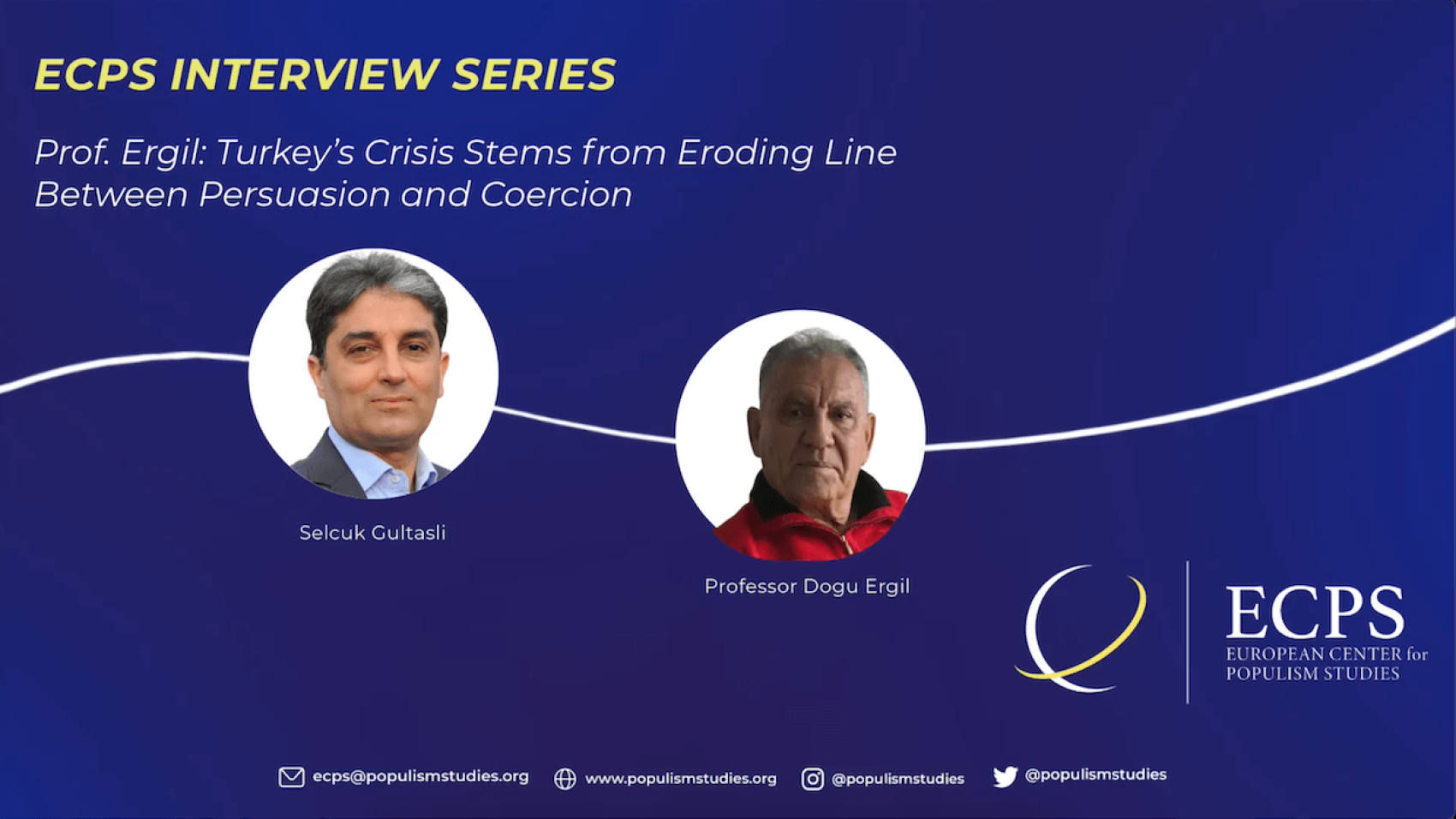 ECPS INTERVIEW SERIES

Prof. Ergil: Turkey's Crisis Stems from Eroding Line Between Persuasion and Coercion

Selcuk Gultasli

Professor Dogu Ergil

ECPS
EUROPEAN CENTER for POPULISM STUDIES

ecps@populismstudies.org www.populismstudies.org @populismstudies @populismstudies